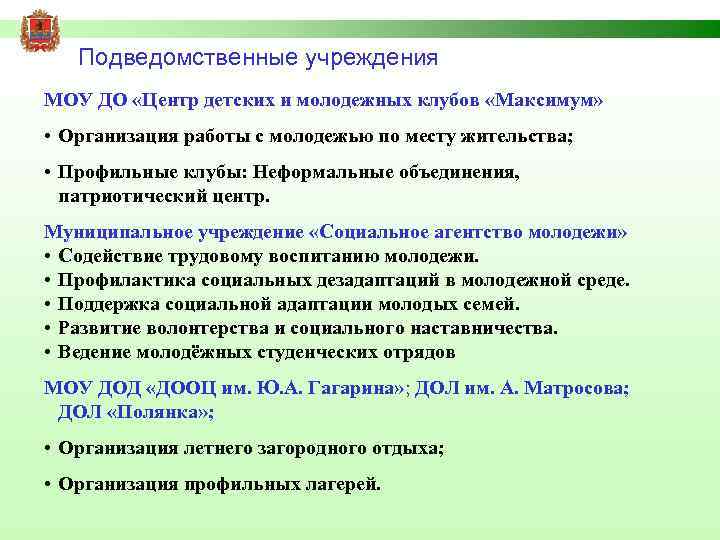 Подведомственные учреждения

МОУ ДО «Центр детских и молодежных клубов «Максимум»

• Организация работы с молодежью по месту жительства;

• Профильные клубы: Неформальные объединения, патриотический центр.

Муниципальное учреждение «Социальное агентство молодежи»
• Содействие трудовому воспитанию молодежи.
• Профилактика социальных дезадаптаций в молодежной среде.
• Поддержка социальной адаптации молодых семей.
• Развитие волонтерства и социального наставничества.
• Ведение молодёжных студенческих отрядов

МОУ ДОД «ДООЦ им. Ю.А. Гагарина»; ДОЛ им. А. Матросова; ДОЛ «Полянка»;

• Организация летнего загородного отдыха;

• Организация профильных лагерей.